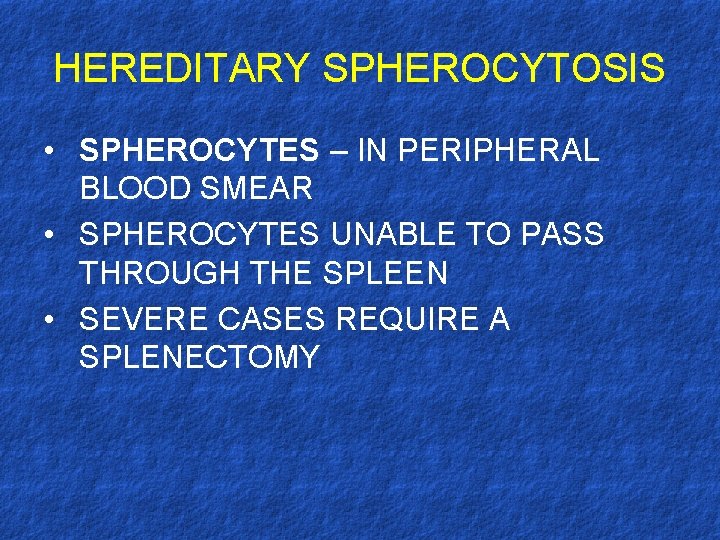 HEREDITARY SPHEROCYTOSIS

• SPHEROCYTES – IN PERIPHERAL BLOOD SMEAR
• SPHEROCYTES UNABLE TO PASS THROUGH THE SPLEEN
• SEVERE CASES REQUIRE A SPLENECTOMY